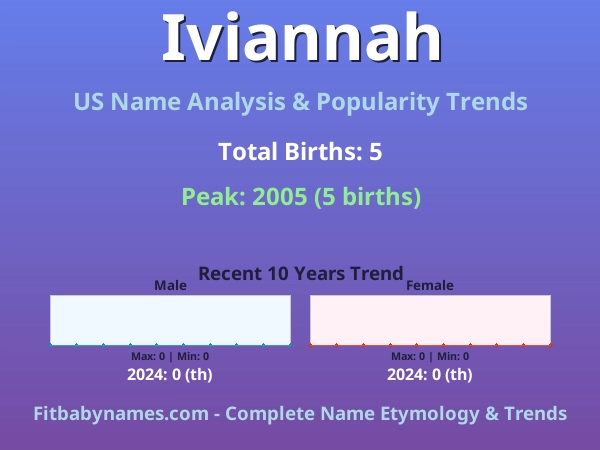 Iviannah

US Name Analysis & Popularity Trends

Total Births: 5

Peak: 2005 (5 births)

Recent 10 Years Trend

Male

Max: 0 | Min: 0

2024: 0 (th)

Female

Max: 0 | Min: 0

2024: 0 (th)

Fitbabynames.com - Complete Name Etymology & Trends